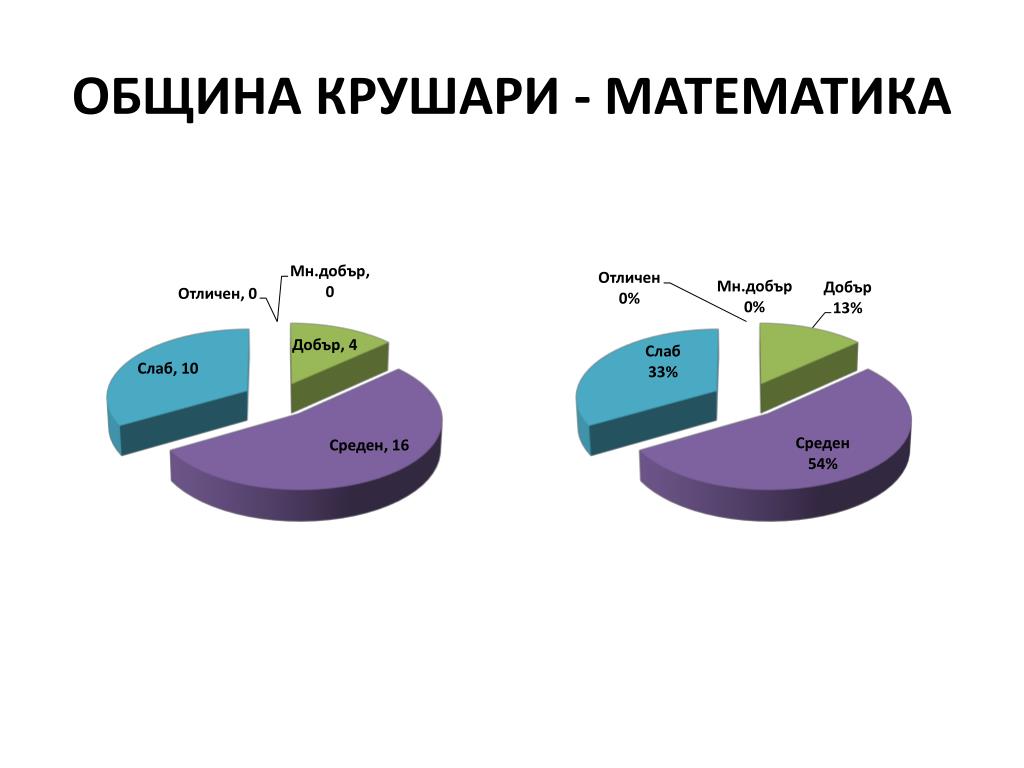 ОБЩИНА КРУШАРИ - МАТЕМАТИКА

Отличен, 0

Мн.добър, 0

Добър, 4

Слаб, 10

Среден, 16

Отличен 0%

Мн.добър 0%

Добър 13%

Слаб 33%

Среден 54%